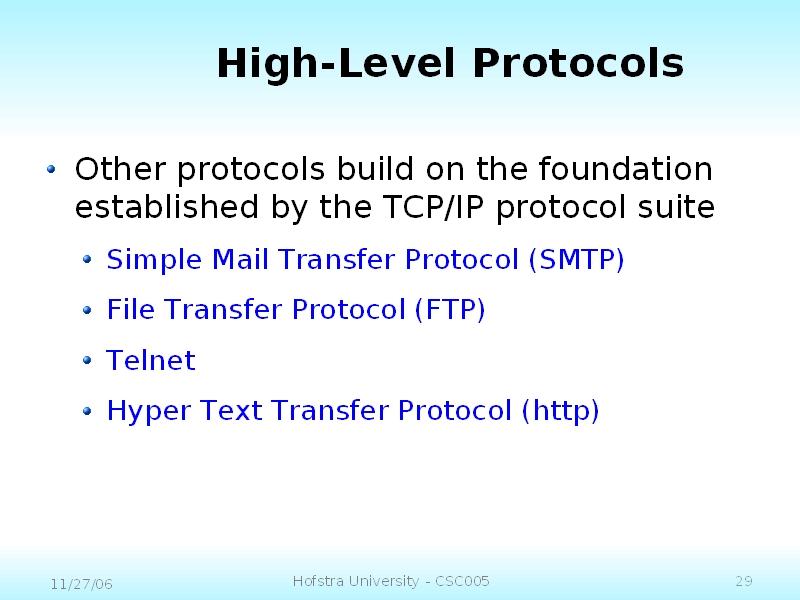 High-Level Protocols

• Other protocols build on the foundation established by the TCP/IP protocol suite
  • Simple Mail Transfer Protocol (SMTP)
  • File Transfer Protocol (FTP)
  • Telnet
  • Hyper Text Transfer Protocol (http)

11/27/06

Hofstra University - CSC005

29